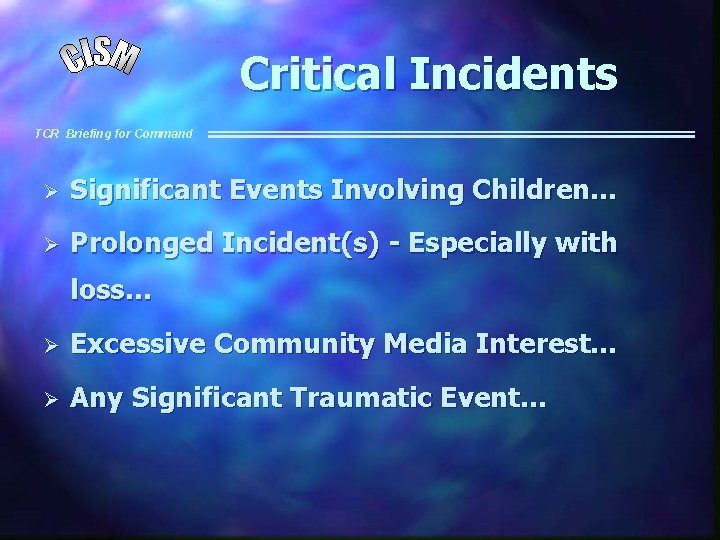 CISM

Critical Incidents

TCR Briefing for Command

➢ Significant Events Involving Children...

➢ Prolonged Incident(s) - Especially with loss...

➢ Excessive Community Media Interest...

➢ Any Significant Traumatic Event...